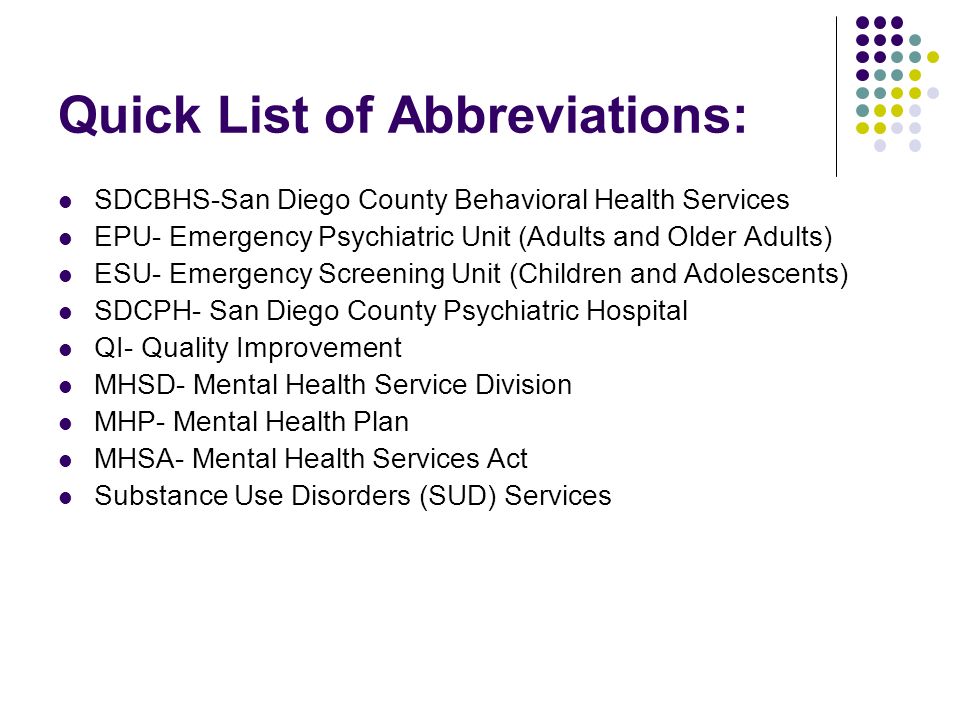 Quick List of Abbreviations:

- SDCBHS-San Diego County Behavioral Health Services
- EPU- Emergency Psychiatric Unit (Adults and Older Adults)
- ESU- Emergency Screening Unit (Children and Adolescents)
- SDCPH- San Diego County Psychiatric Hospital
- QI- Quality Improvement
- MHSD- Mental Health Service Division
- MHP- Mental Health Plan
- MHSA- Mental Health Services Act
- Substance Use Disorders (SUD) Services